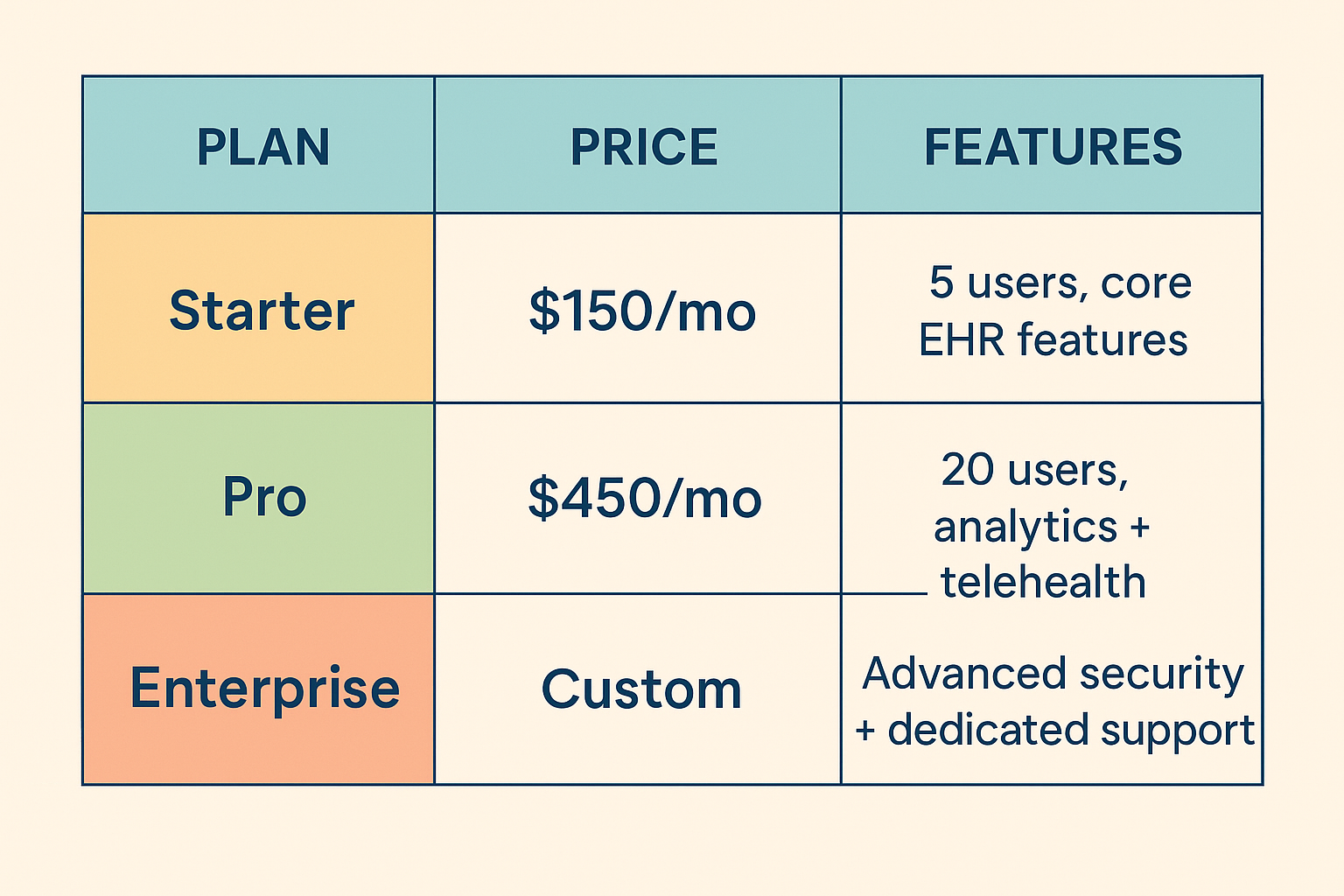 | PLAN | PRICE | FEATURES |
|---|---|---|
| Starter | \$150/mo | 5 users, core EHR features |
| Pro | \$450/mo | 20 users, analytics + telehealth |
| Enterprise | Custom | Advanced security + dedicated support |